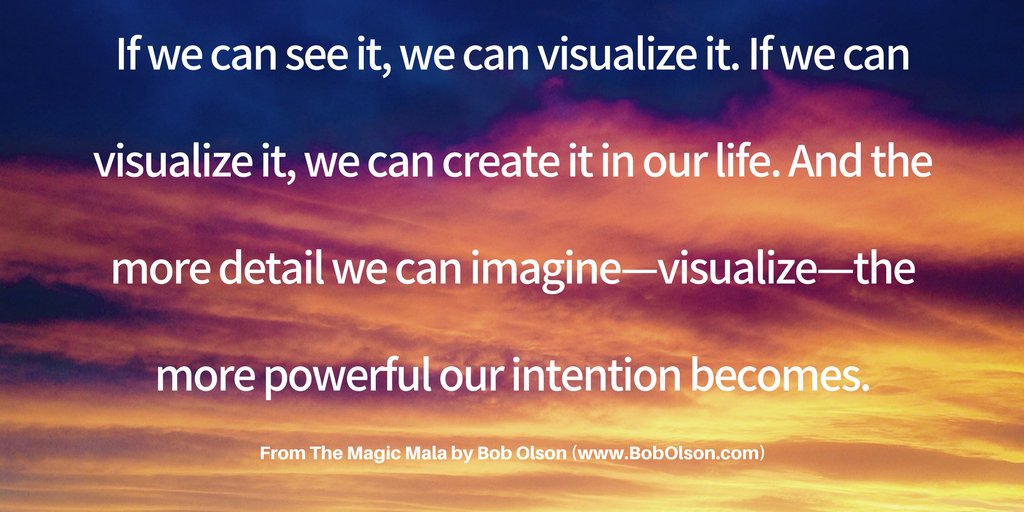 If we can see it, we can visualize it. If we can visualize it, we can create it in our life. And the more detail we can imagine—visualize—the more powerful our intention becomes.

From The Magic Mala by Bob Olson (www.BobOlson.com)